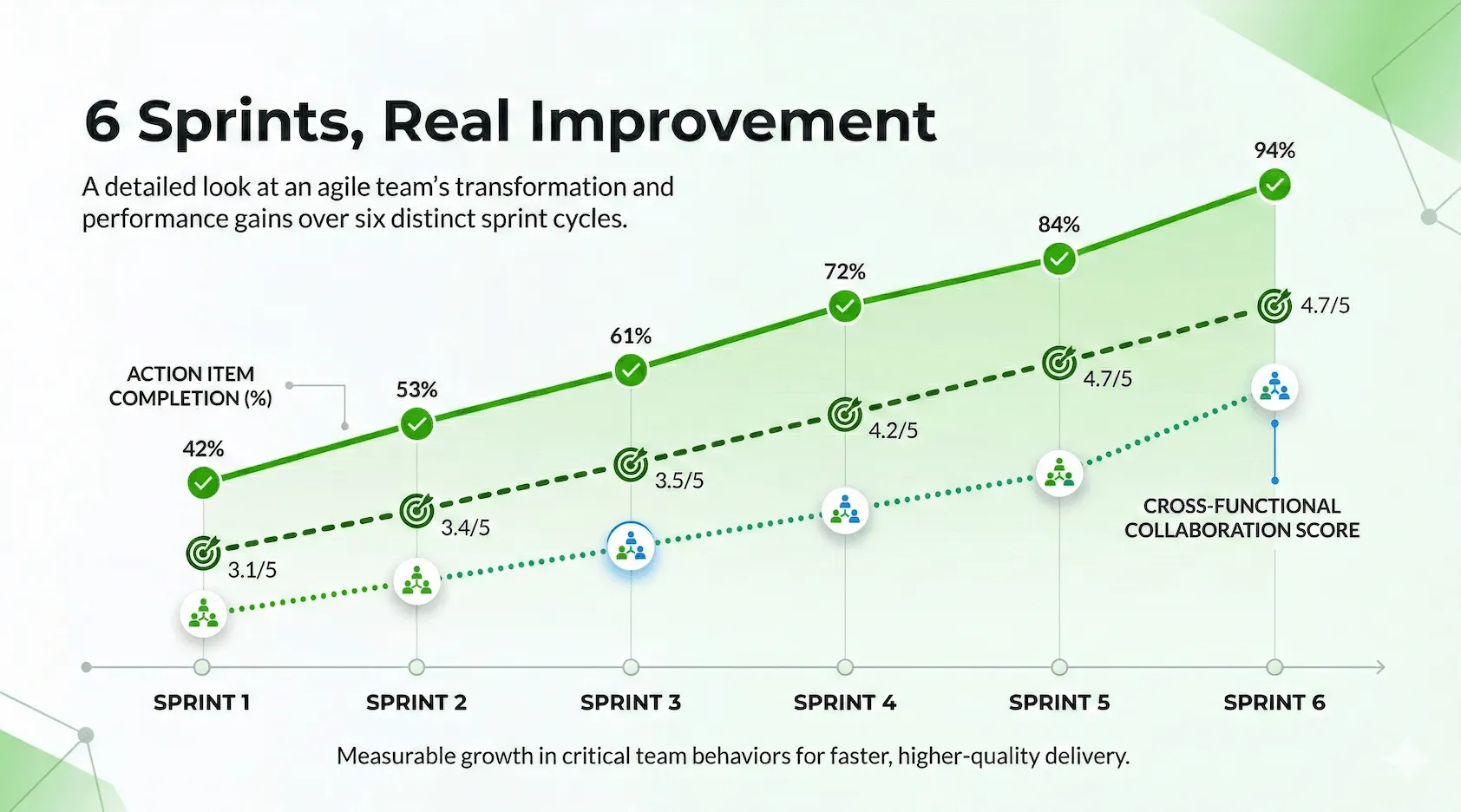 6 Sprints, Real Improvement

A detailed look at an agile team's transformation and performance gains over six distinct sprint cycles.

ACTION ITEM COMPLETION (%)

42%
53%
61%
72%
84%
94%

3.1/5
3.4/5
3.5/5
4.2/5
4.7/5
4.7/5

CROSS-FUNCTIONAL COLLABORATION SCORE

SPRINT 1
SPRINT 2
SPRINT 3
SPRINT 4
SPRINT 5
SPRINT 6

Measurable growth in critical team behaviors for faster, higher-quality delivery.